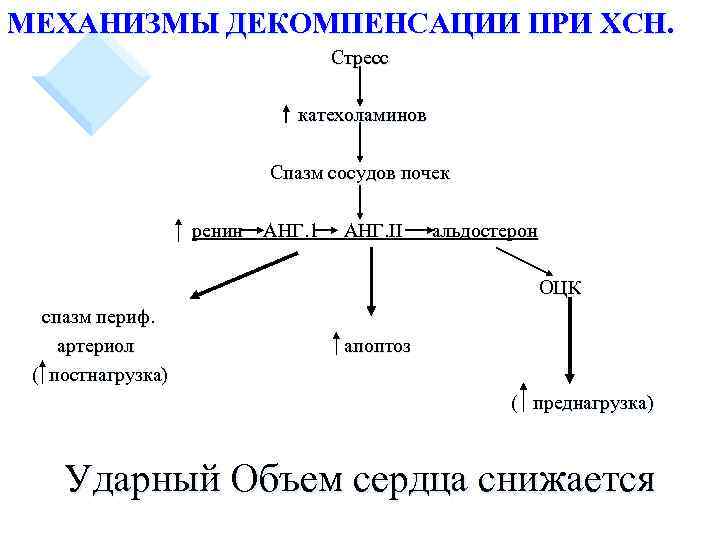 МЕХАНИЗМЫ ДЕКОМПЕНСАЦИИ ПРИ ХСН.

Стресс

↑ катехоламинов

Спазм сосудов почек

↑ ренин → АНГ.I → АНГ.II → альдостерон

ОЦК

спазм периф. артериол (↑ постнагрузка)

↑ апоптоз

(↑ преднагрузка)

Ударный Объем сердца снижается